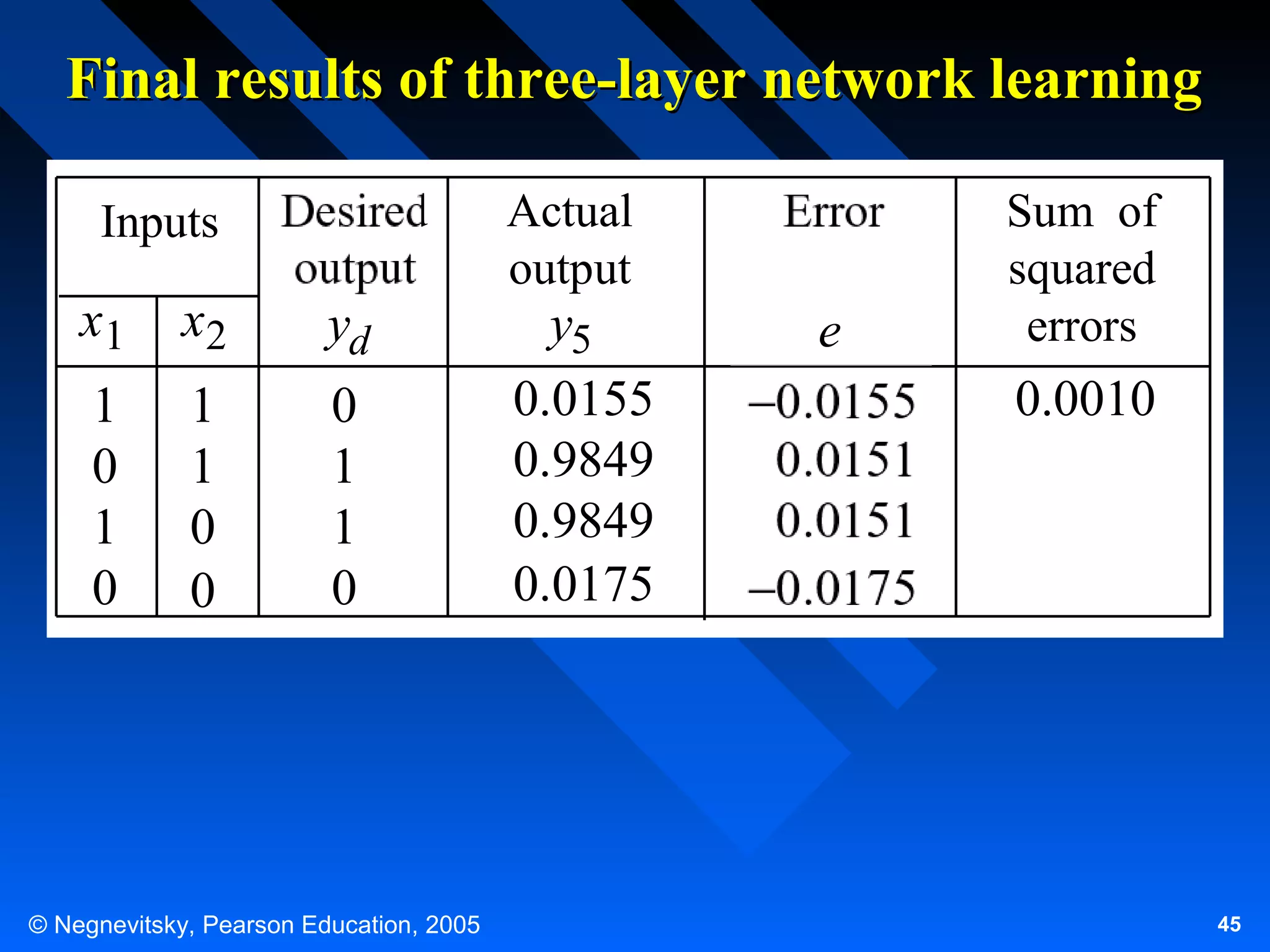 Final results of three-layer network learning

| Inputs $x_1$ | Inputs $x_2$ | Desired output $y_d$ | Actual output $y_5$ | Error $e$ | Sum of squared errors |
|---|---|---|---|---|---|
| 1 | 1 | 0 | 0.0155 | –0.0155 | 0.0010 |
| 0 | 1 | 1 | 0.9849 | 0.0151 | |
| 1 | 0 | 1 | 0.9849 | 0.0151 | |
| 0 | 0 | 0 | 0.0175 | –0.0175 | |

© Negnevitsky, Pearson Education, 2005

45